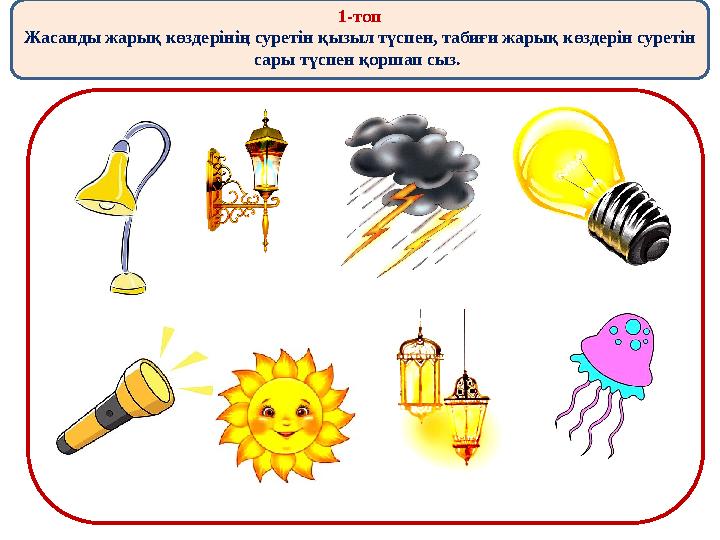 1-топ
Жасанды жарық көздерінің суретін қызыл түспен, табиғи жарық көздерін суретін сары түспен қоршап сыз.